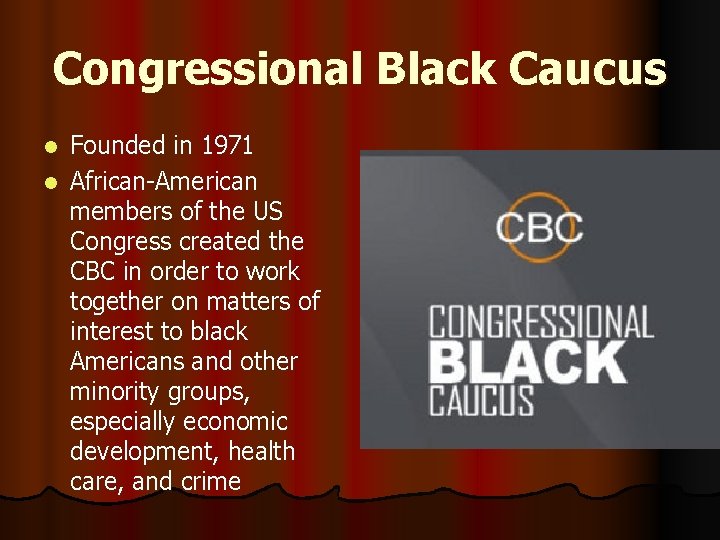 Congressional Black Caucus

- Founded in 1971
- African-American members of the US Congress created the CBC in order to work together on matters of interest to black Americans and other minority groups, especially economic development, health care, and crime

CBC

CONGRESSIONAL
BLACK
CAUCUS